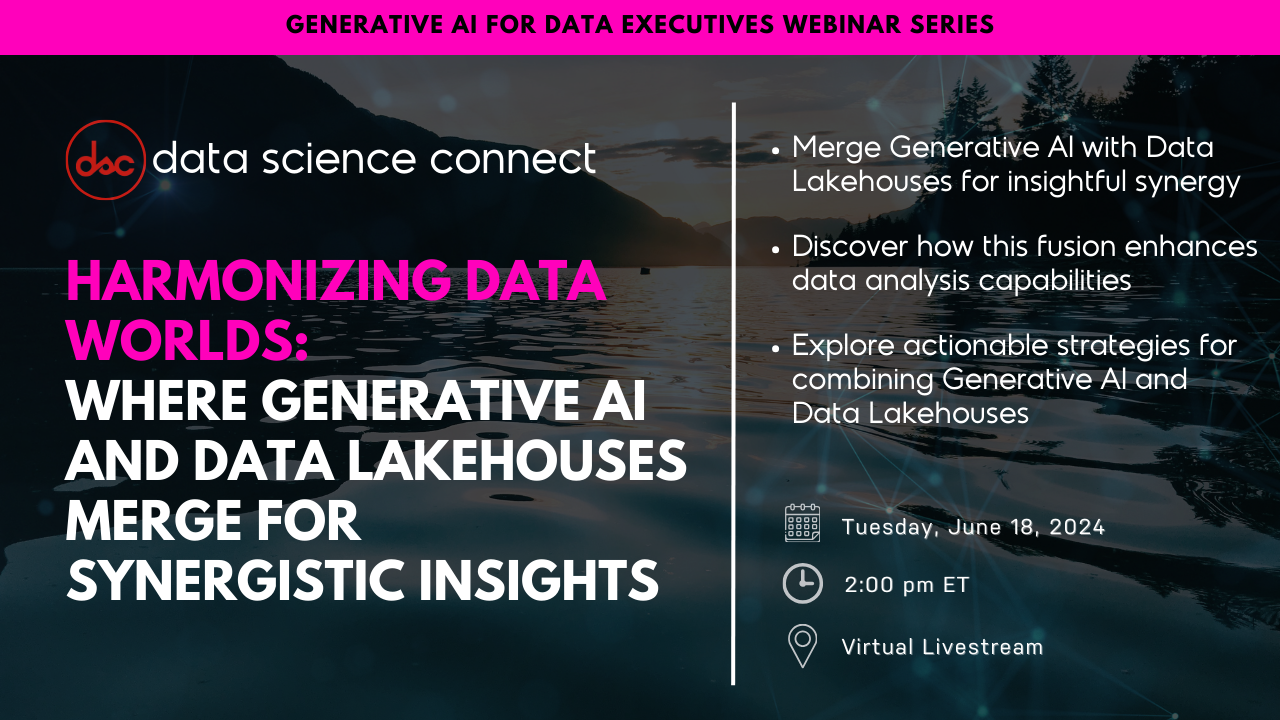 GENERATIVE AI FOR DATA EXECUTIVES WEBINAR SERIES

dsc data science connect

HARMONIZING DATA WORLDS:
WHERE GENERATIVE AI AND DATA LAKEHOUSES MERGE FOR SYNERGISTIC INSIGHTS

• Merge Generative AI with Data Lakehouses for insightful synergy

• Discover how this fusion enhances data analysis capabilities

• Explore actionable strategies for combining Generative AI and Data Lakehouses

Tuesday, June 18, 2024

2:00 pm ET

Virtual Livestream